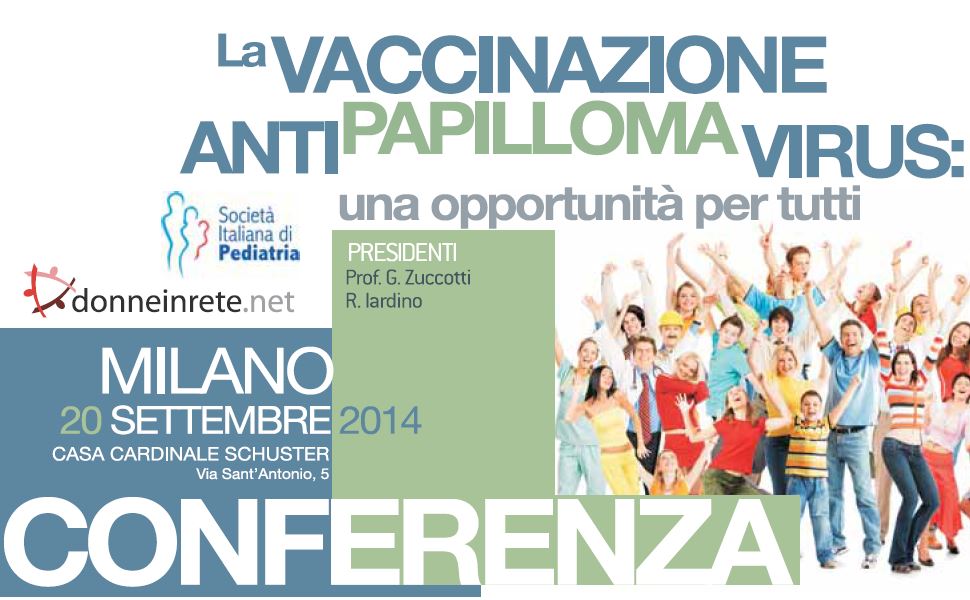 La VACCINAZIONE ANTI PAPILLOMA VIRUS: una opportunità per tutti

Società Italiana di Pediatria

donneinrete.net

PRESIDENTI
Prof. G. Zuccotti
R. Iardino

MILANO
20 SETTEMBRE 2014
CASA CARDINALE SCHUSTER
Via Sant'Antonio, 5

CONFERENZA